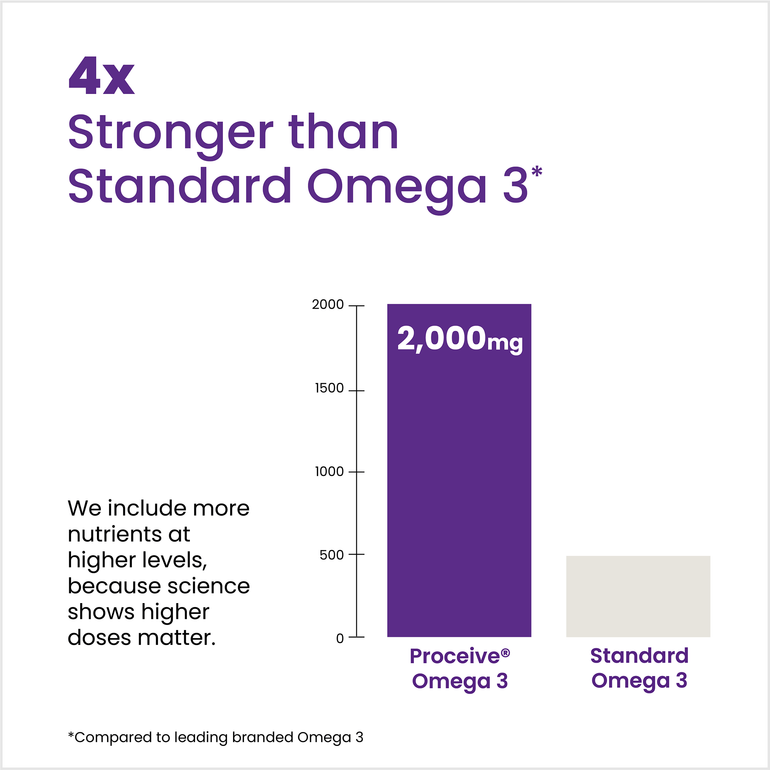 4x
Stronger than Standard Omega 3*

We include more nutrients at higher levels, because science shows higher doses matter.

2000
1500
1000
500
0

2,000mg

Proceive® Omega 3

Standard Omega 3

*Compared to leading branded Omega 3